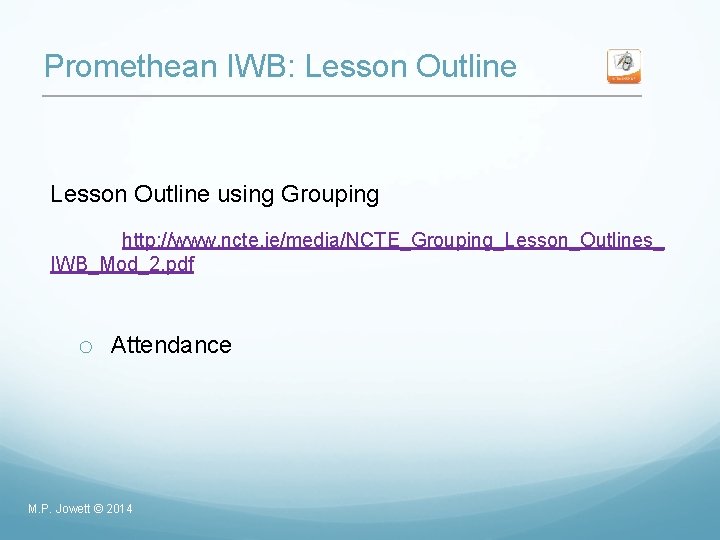 Promethean IWB: Lesson Outline

Lesson Outline using Grouping

http://www.ncte.ie/media/NCTE_Grouping_Lesson_Outlines_IWB_Mod_2.pdf

○ Attendance

M.P. Jowett © 2014